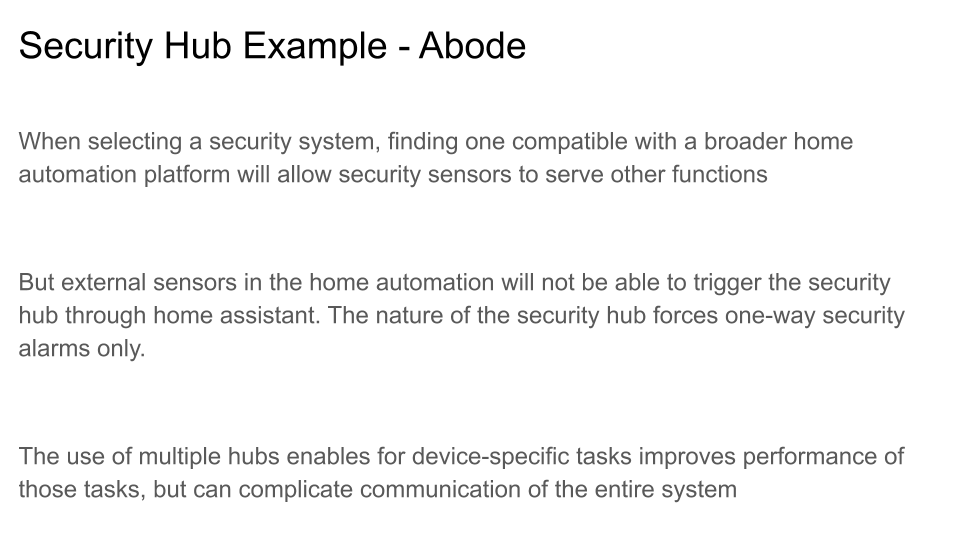 Security Hub Example - Abode

When selecting a security system, finding one compatible with a broader home automation platform will allow security sensors to serve other functions

But external sensors in the home automation will not be able to trigger the security hub through home assistant. The nature of the security hub forces one-way security alarms only.

The use of multiple hubs enables for device-specific tasks improves performance of those tasks, but can complicate communication of the entire system